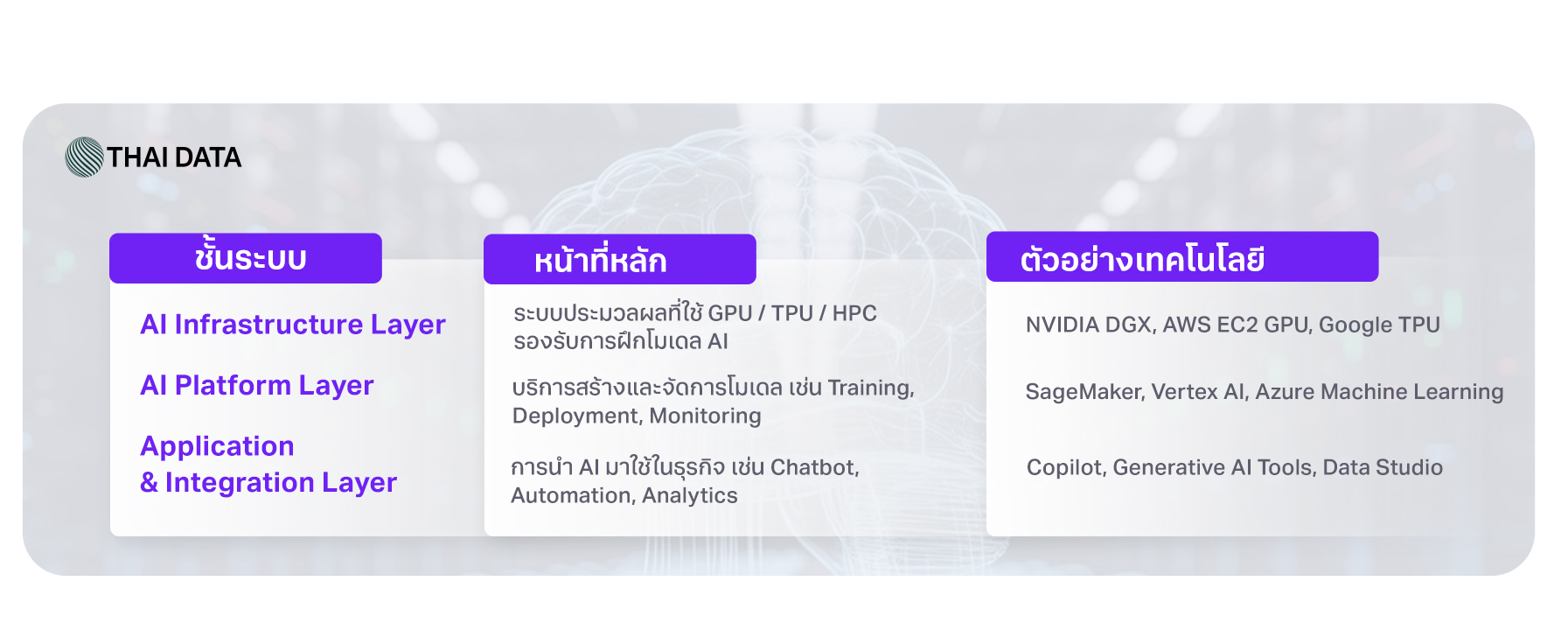 THAI DATA

| ชั้นระบบ | หน้าที่หลัก | ตัวอย่างเทคโนโลยี |
|---|---|---|
| AI Infrastructure Layer | ระบบประมวลผลที่ใช้ GPU / TPU / HPC รองรับการฝึกโมเดล AI | NVIDIA DGX, AWS EC2 GPU, Google TPU |
| AI Platform Layer | บริการสร้างและจัดการโมเดล เช่น Training, Deployment, Monitoring | SageMaker, Vertex AI, Azure Machine Learning |
| Application & Integration Layer | การนำ AI มาใช้ในธุรกิจ เช่น Chatbot, Automation, Analytics | Copilot, Generative AI Tools, Data Studio |